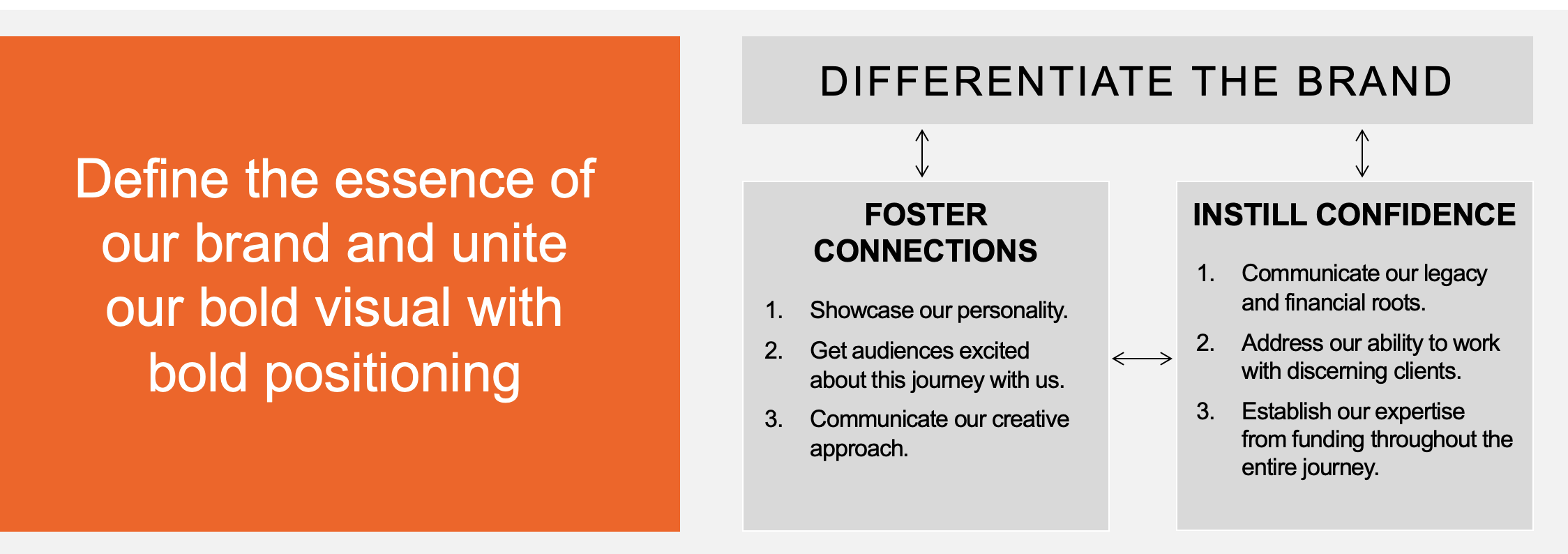 Define the essence of our brand and unite our bold visual with bold positioning

DIFFERENTIATE THE BRAND

FOSTER CONNECTIONS

1. Showcase our personality.
2. Get audiences excited about this journey with us.
3. Communicate our creative approach.

INSTILL CONFIDENCE

1. Communicate our legacy and financial roots.
2. Address our ability to work with discerning clients.
3. Establish our expertise from funding throughout the entire journey.